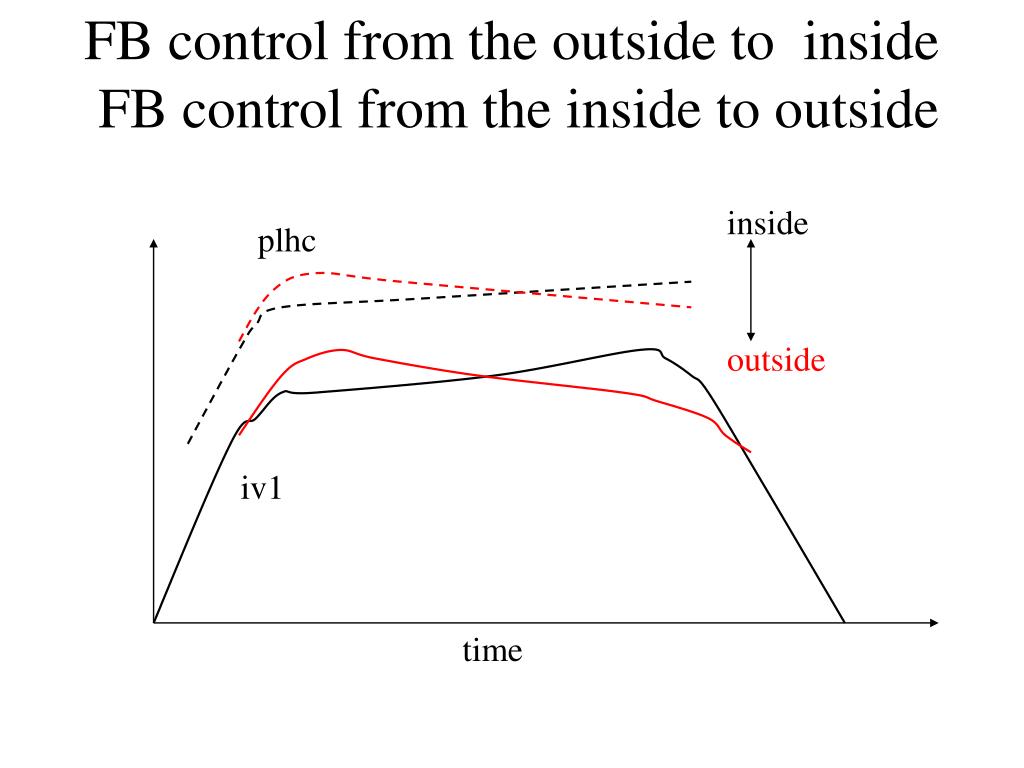 FB control from the outside to inside
FB control from the inside to outside

plhc

inside

outside

iv1

time